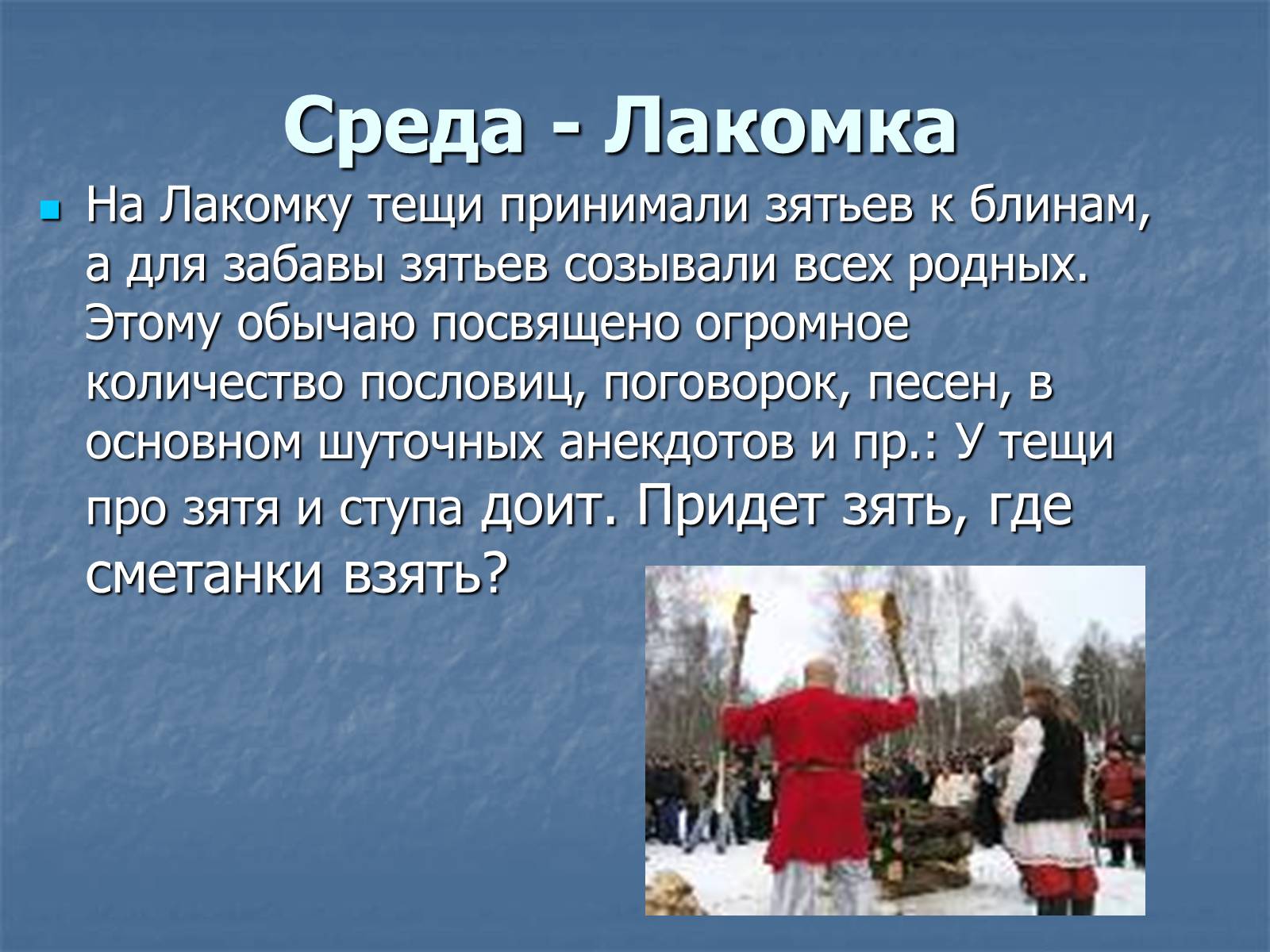 Среда - Лакомка

На Лакомку тещи принимали зятьев к блинам, а для забавы зятьев созывали всех родных. Этому обычаю посвящено огромное количество пословиц, поговорок, песен, в основном шуточных анекдотов и пр.: У тещи про зятя и ступа доит. Придет зять, где сметанки взять?